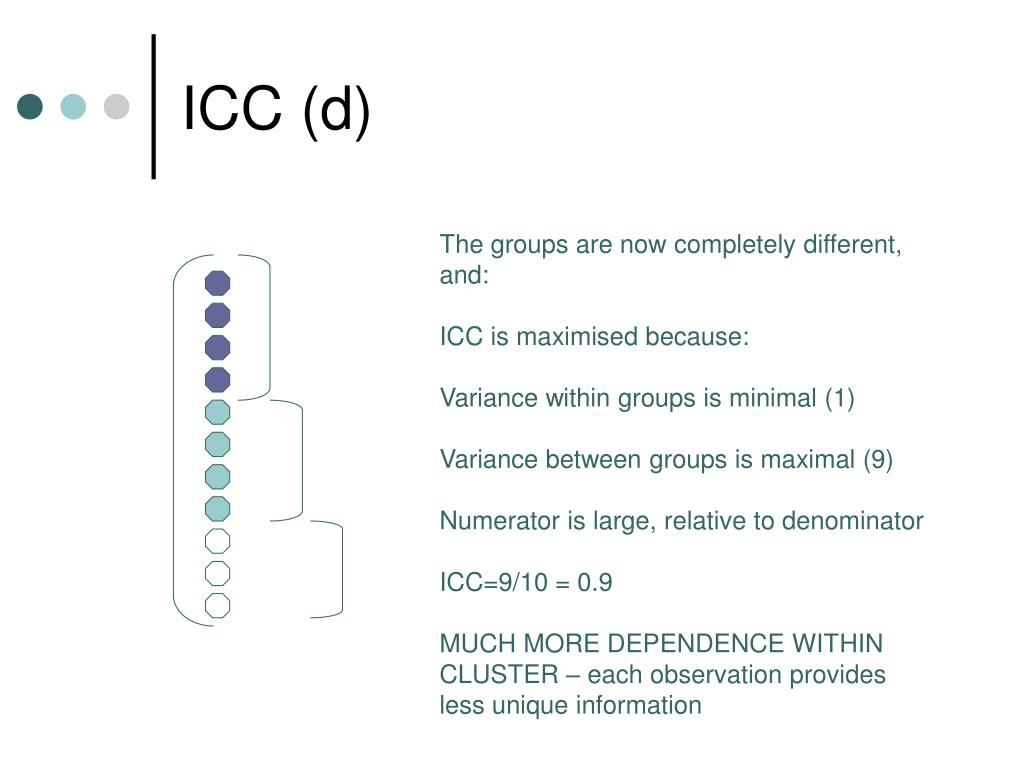 ICC (d)

The groups are now completely different, and:

ICC is maximised because:

Variance within groups is minimal (1)

Variance between groups is maximal (9)

Numerator is large, relative to denominator

ICC=9/10 = 0.9

MUCH MORE DEPENDENCE WITHIN CLUSTER – each observation provides less unique information